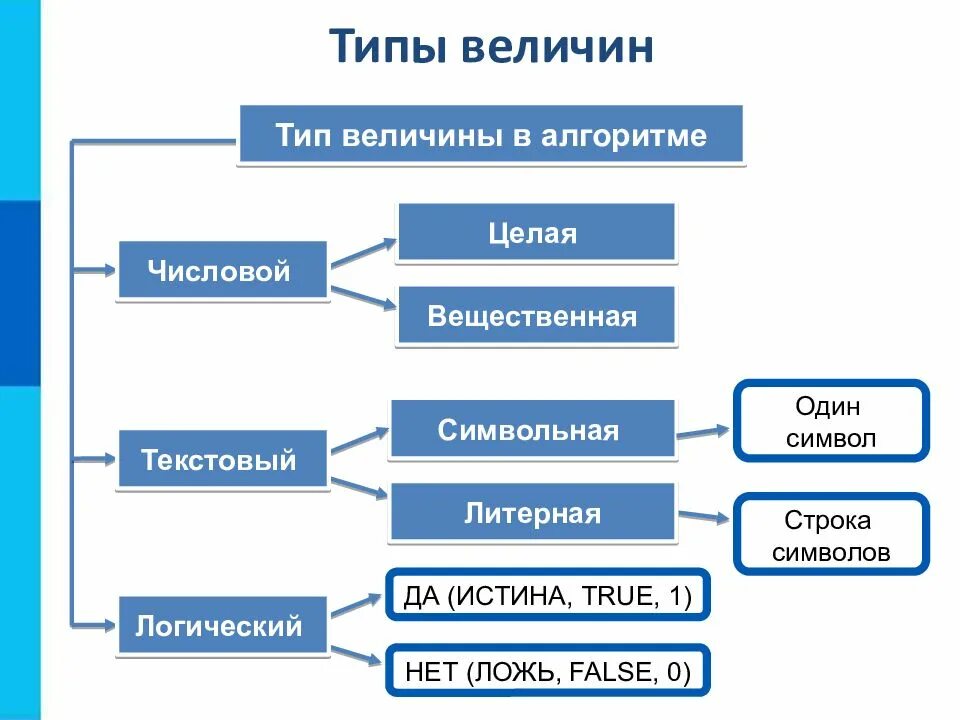 Типы величин

Тип величины в алгоритме

Числовой

Целая

Вещественная

Текстовый

Символьная

Один символ

Литерная

Строка символов

Логический

ДА (ИСТИНА, TRUE, 1)

НЕТ (ЛОЖЬ, FALSE, 0)